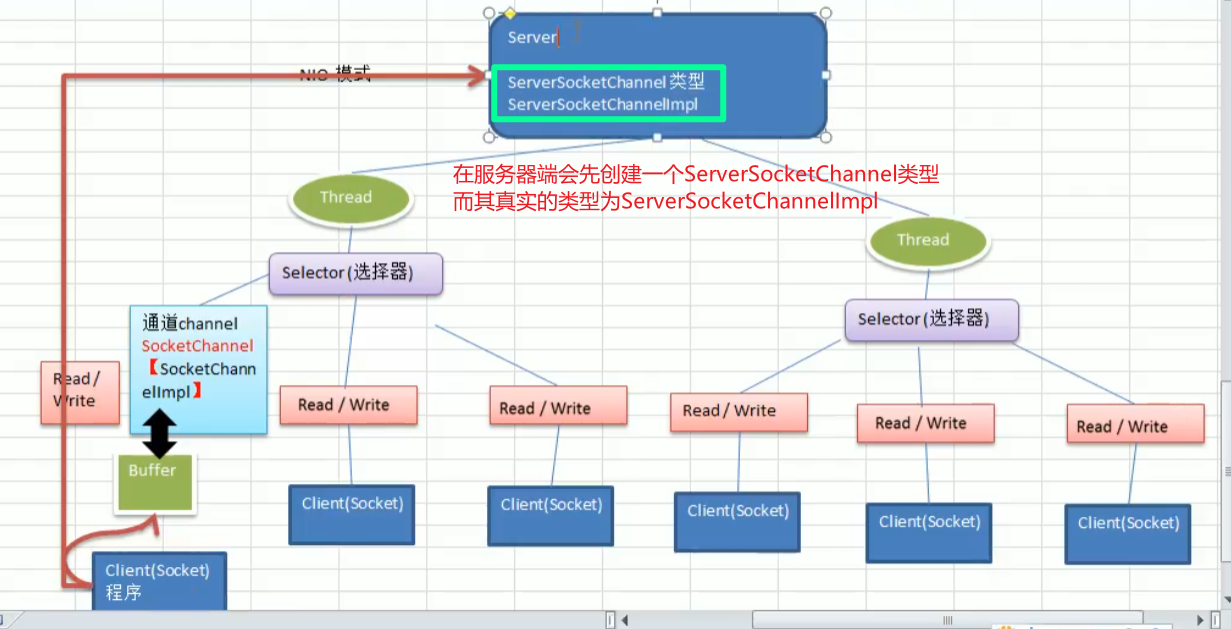 Server

NIO 模式

ServerSocketChannel 类型
ServerSocketChannelImpl

在服务器端会先创建一个ServerSocketChannel类型
而其真实的类型为ServerSocketChannelImpl

Thread

Thread

Selector (选择器)

Selector (选择器)

通道channel
SocketChannel
【SocketChannelImpl】

Read / Write

Read / Write

Read / Write

Read / Write

Read / Write

Read / Write

Buffer

Client(Socket)

Client(Socket)

Client(Socket)

Client(Socket)

Client(Socket)

Client(Socket) 程序